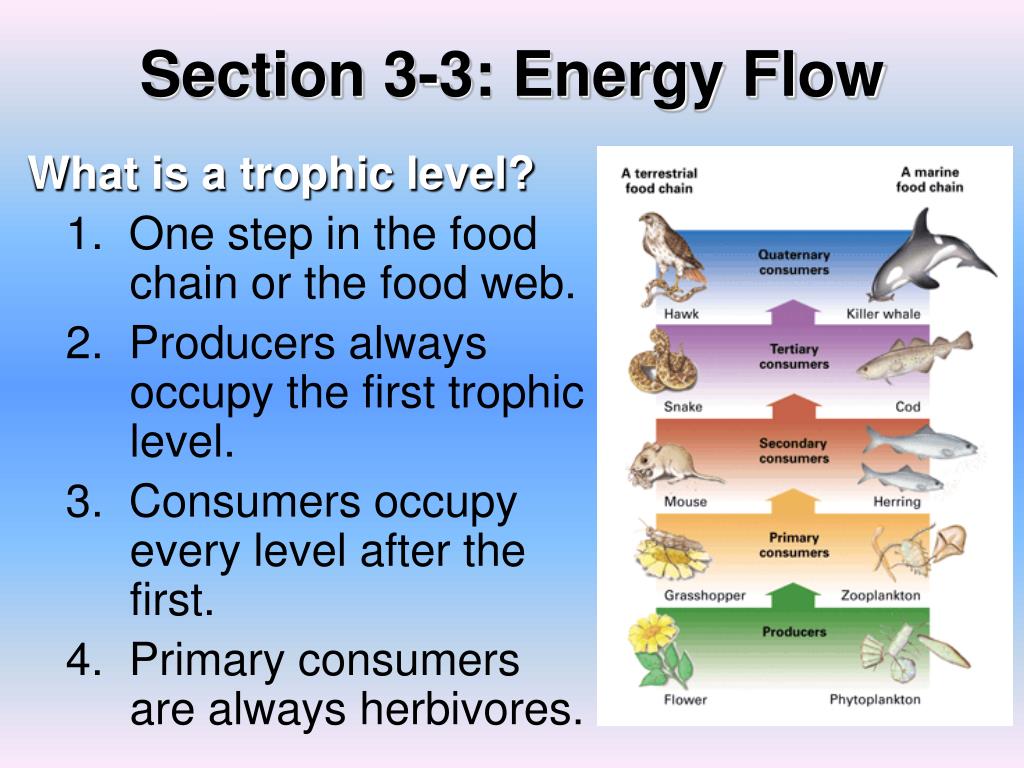 Section 3-3: Energy Flow

What is a trophic level?

1. One step in the food chain or the food web.
2. Producers always occupy the first trophic level.
3. Consumers occupy every level after the first.
4. Primary consumers are always herbivores.

A terrestrial food chain

A marine food chain

Quaternary consumers

Hawk

Killer whale

Tertiary consumers

Snake

Cod

Secondary consumers

Mouse

Herring

Primary consumers

Grasshopper

Zooplankton

Producers

Flower

Phytoplankton